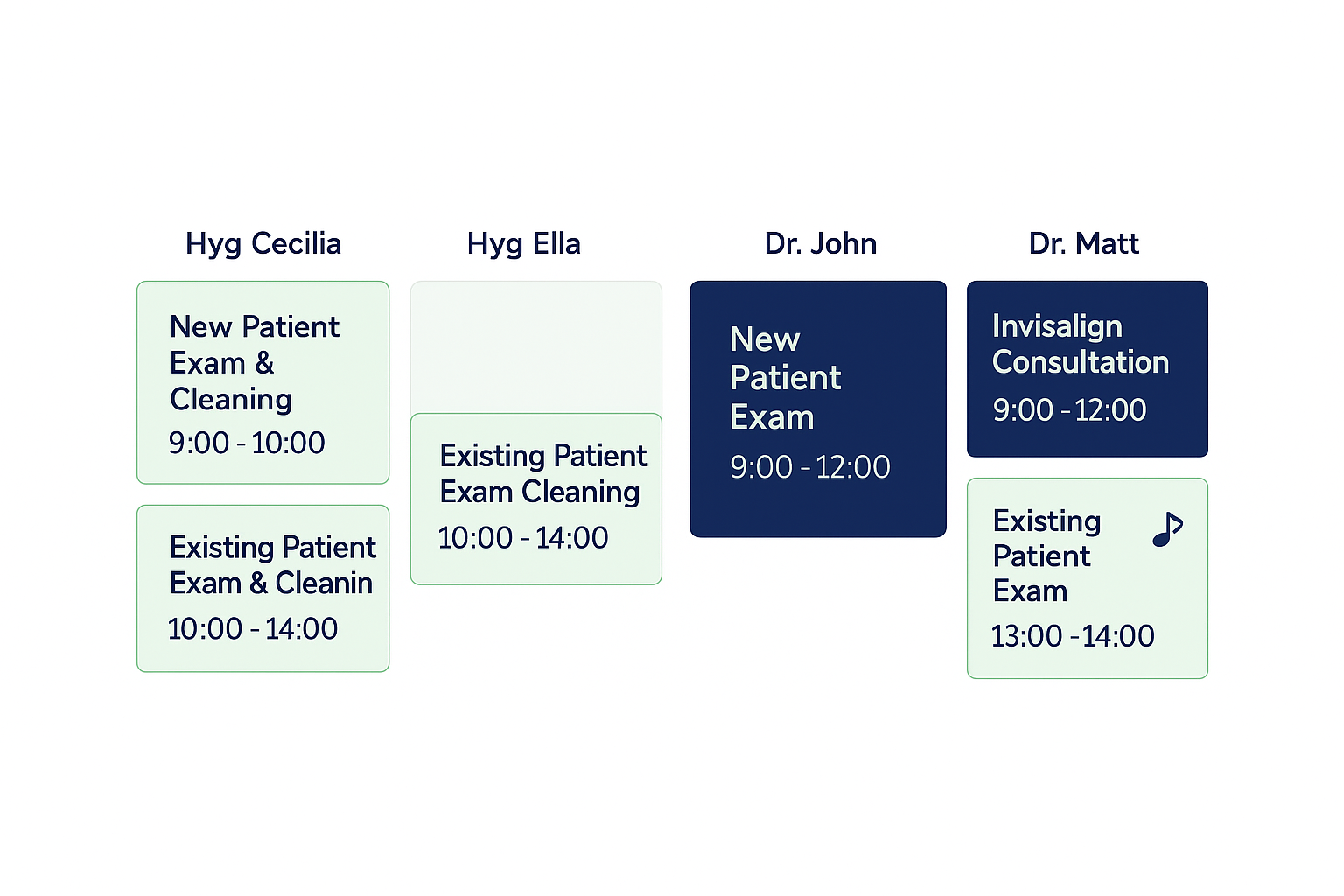 Hyg Cecilia

New Patient Exam & Cleaning
9:00 - 10:00

Existing Patient Exam & Cleanin
10:00 - 14:00

Hyg Ella

Existing Patient Exam Cleaning
10:00 - 14:00

Dr. John

New Patient Exam
9:00 - 12:00

Dr. Matt

Invisalign Consultation
9:00 - 12:00

Existing Patient Exam
13:00 - 14:00